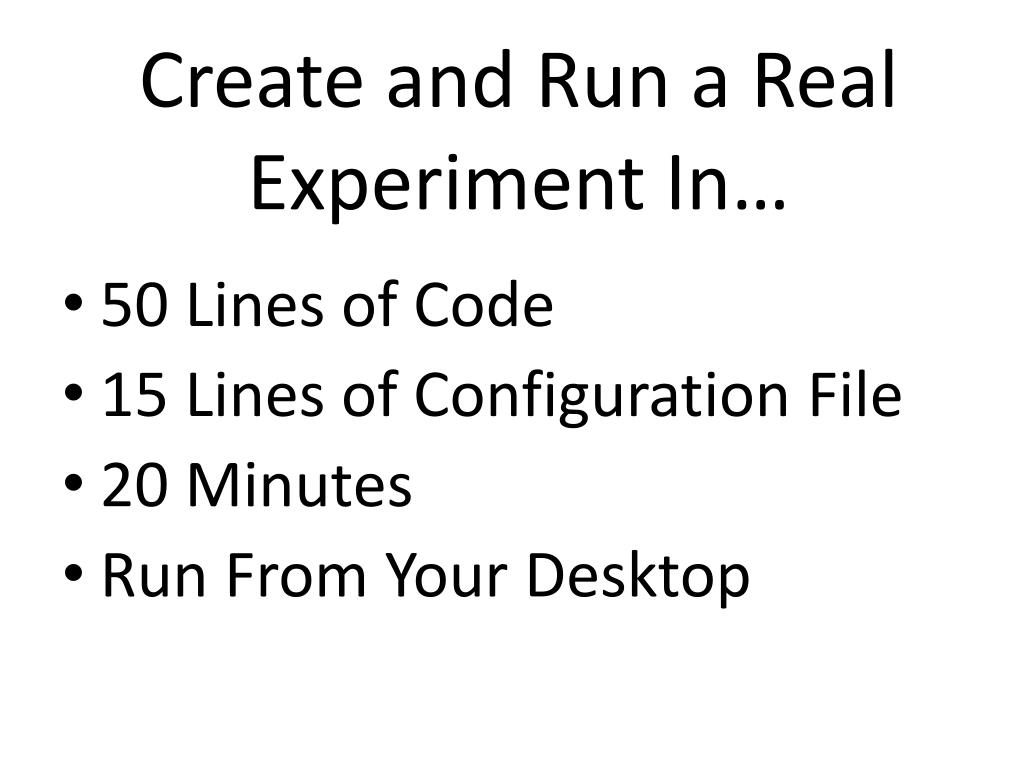 Create and Run a Real Experiment In…

• 50 Lines of Code
• 15 Lines of Configuration File
• 20 Minutes
• Run From Your Desktop